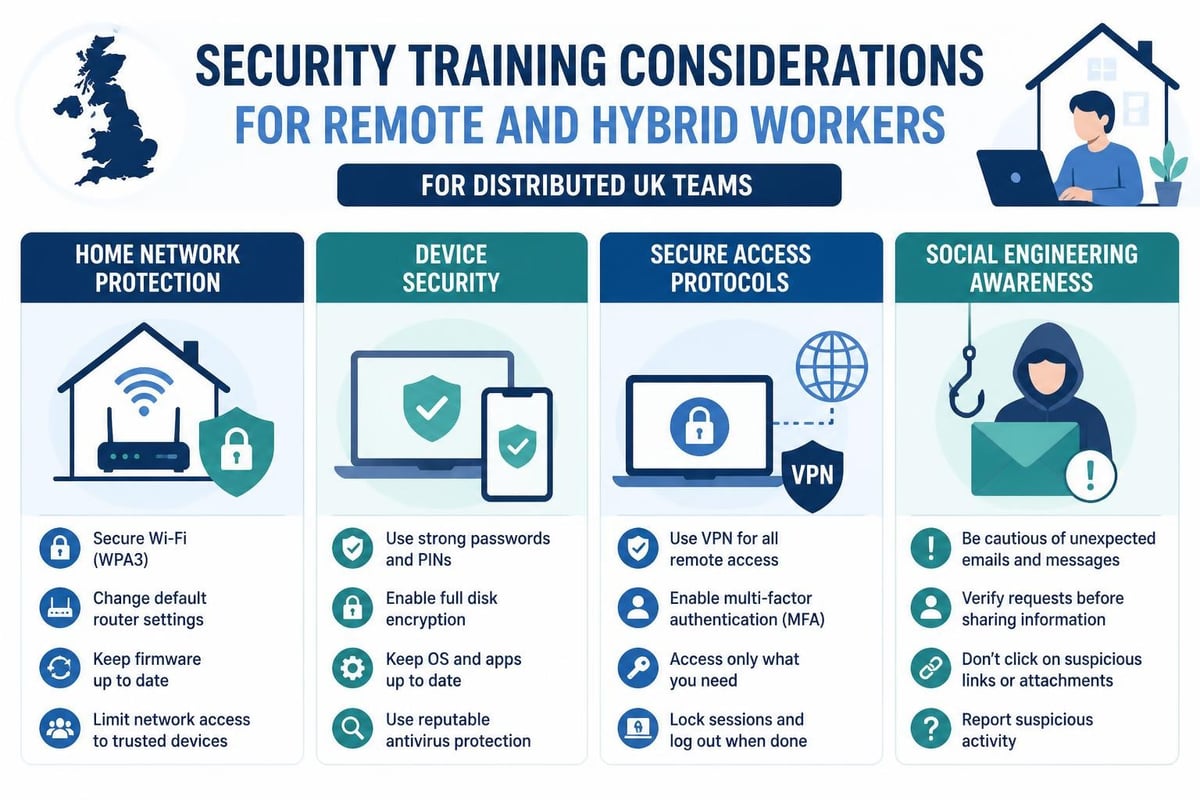 SECURITY TRAINING CONSIDERATIONS
FOR REMOTE AND HYBRID WORKERS

FOR DISTRIBUTED UK TEAMS

HOME NETWORK PROTECTION

Secure Wi-Fi (WPA3)

Change default router settings

Keep firmware up to date

Limit network access to trusted devices

DEVICE SECURITY

Use strong passwords and PINs

Enable full disk encryption

Keep OS and apps up to date

Use reputable antivirus protection

SECURE ACCESS PROTOCOLS

VPN

Use VPN for all remote access

Enable multi-factor authentication (MFA)

Access only what you need

Lock sessions and log out when done

SOCIAL ENGINEERING AWARENESS

Be cautious of unexpected emails and messages

Verify requests before sharing information

Don't click on suspicious links or attachments

Report suspicious activity